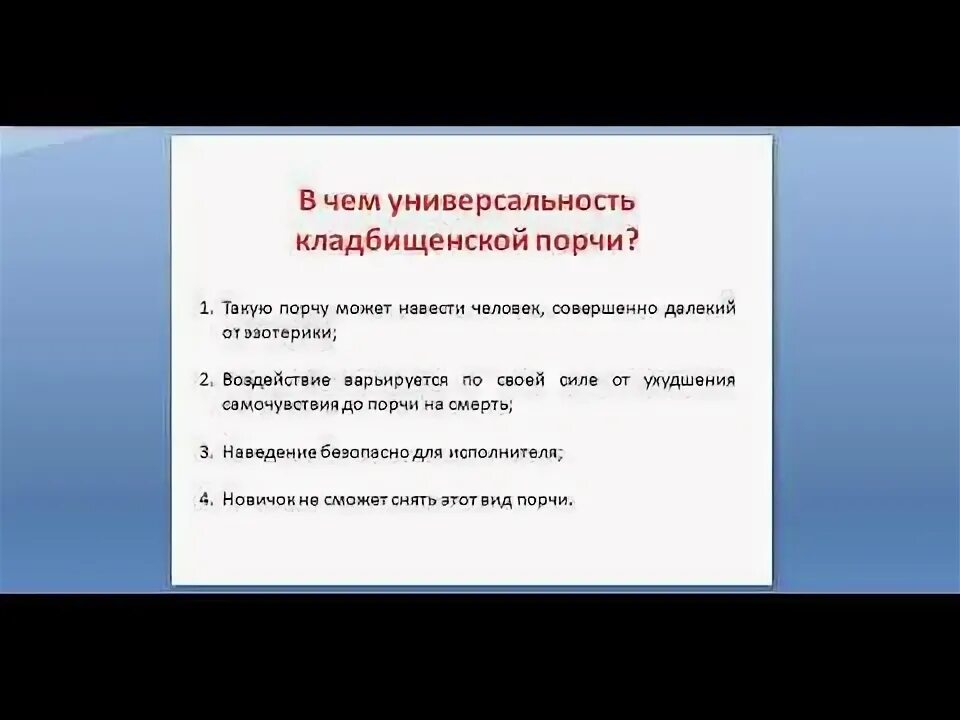 В чем универсальность кладбищенской порчи?

1. Такую порчу может навести человек, совершенно далекий от эзотерики;

2. Воздействие варьируется по своей силе от ухудшения самочувствия до порчи на смерть;

3. Наведение безопасно для исполнителя;

4. Новичок не сможет снять этот вид порчи.